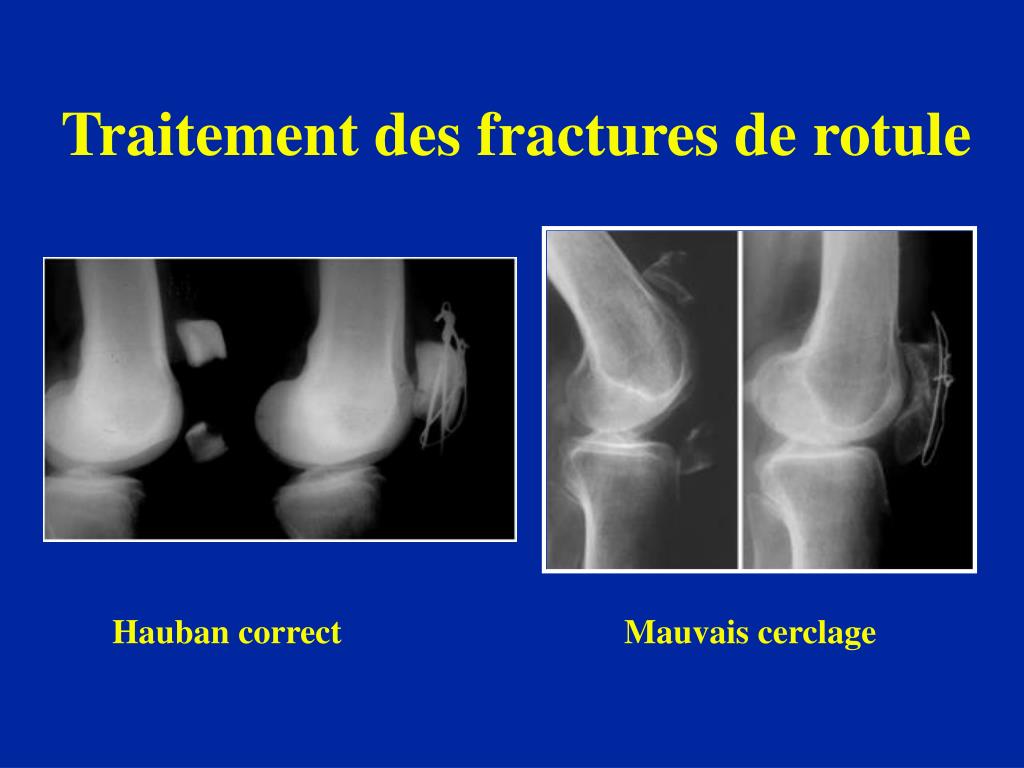 Traitement des fractures de rotule

Hauban correct

Mauvais cerclage